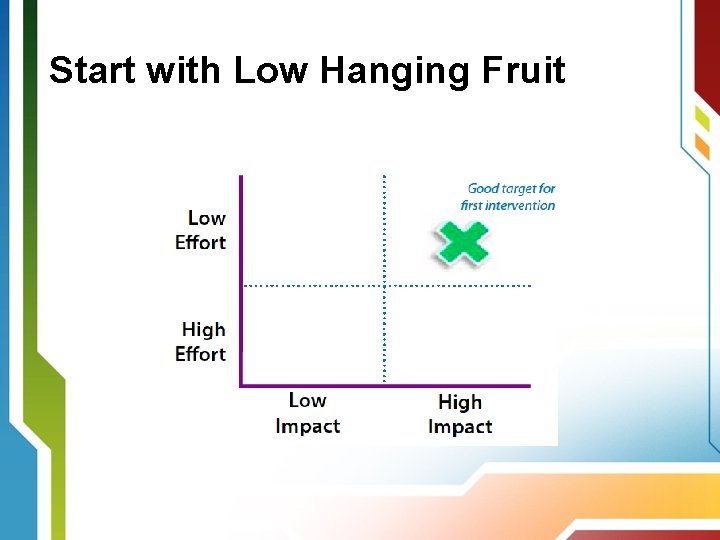 Start with Low Hanging Fruit

Good target for first intervention

Low Effort

High Effort

Low Impact

High Impact